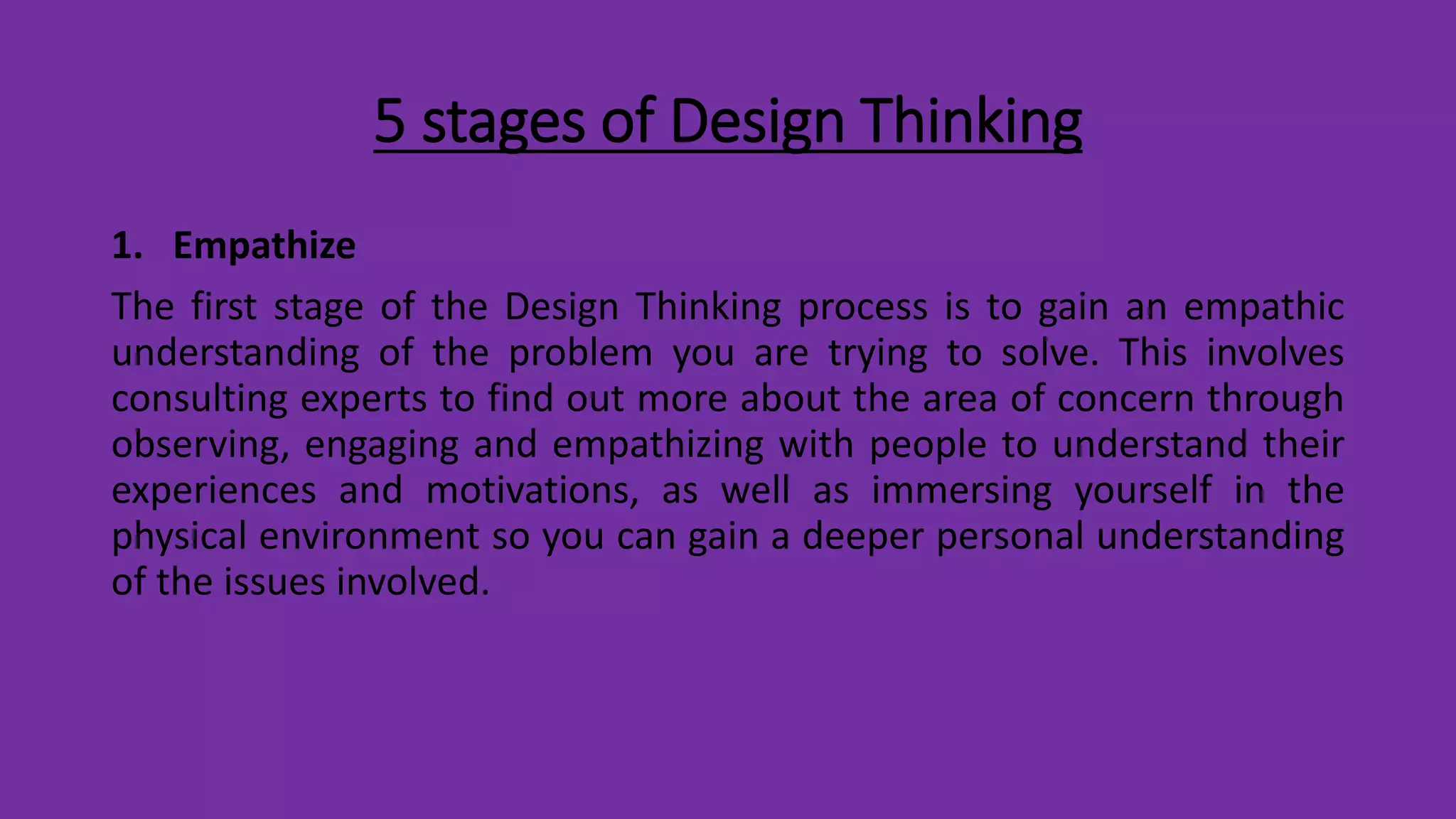 5 stages of Design Thinking

1. Empathize

The first stage of the Design Thinking process is to gain an empathic understanding of the problem you are trying to solve. This involves consulting experts to find out more about the area of concern through observing, engaging and empathizing with people to understand their experiences and motivations, as well as immersing yourself in the physical environment so you can gain a deeper personal understanding of the issues involved.